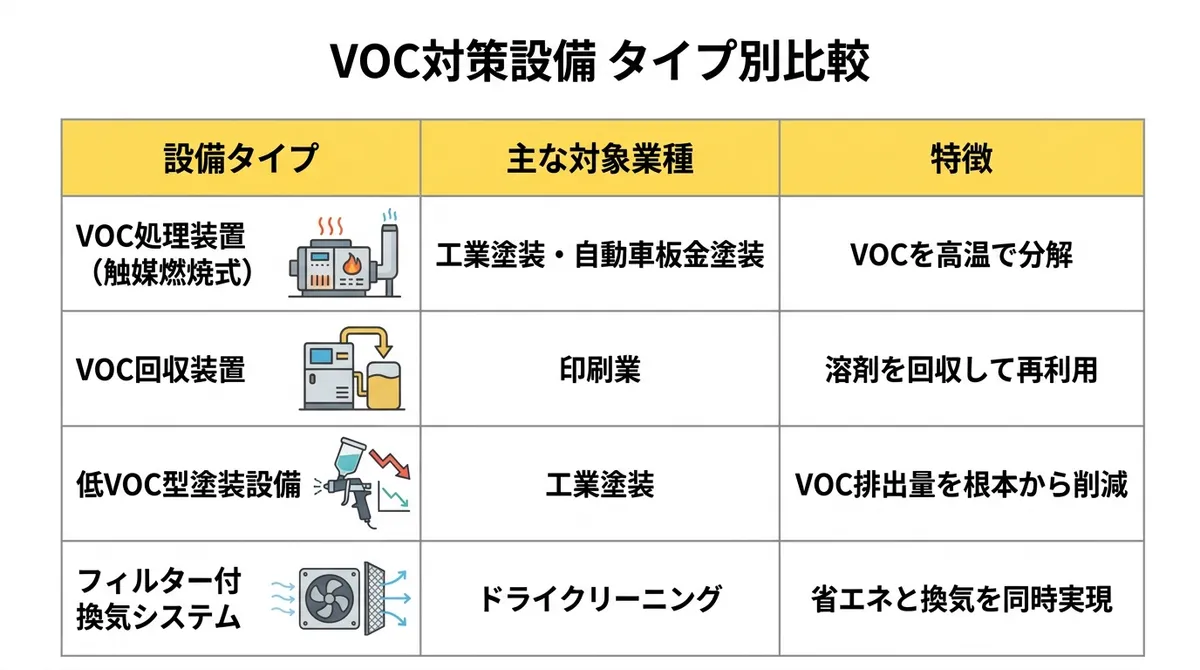 VOC対策設備 タイプ別比較

| 設備タイプ | 主な対象業種 | 特徴 |
|---|---|---|
| VOC処理装置（触媒燃焼式） | 工業塗装・自動車板金塗装 | VOCを高温で分解 |
| VOC回収装置 | 印刷業 | 溶剤を回収して再利用 |
| 低VOC型塗装設備 | 工業塗装 | VOC排出量を根本から削減 |
| フィルター付換気システム | ドライクリーニング | 省エネと換気を同時実現 |